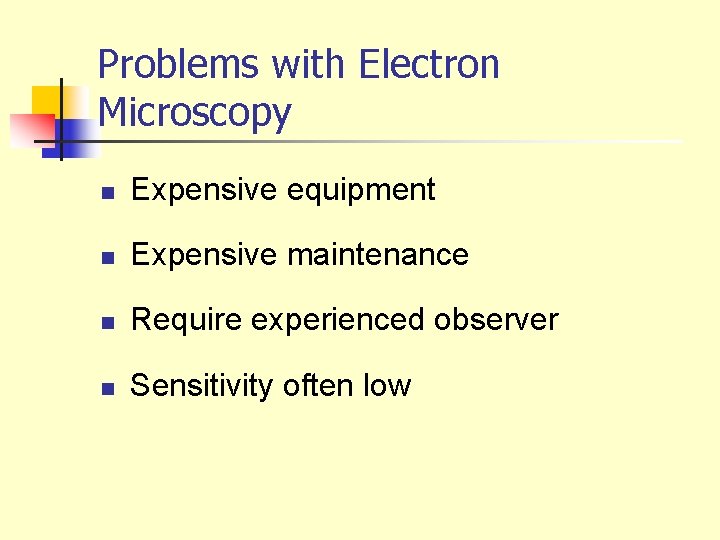 Problems with Electron Microscopy

- Expensive equipment
- Expensive maintenance
- Require experienced observer
- Sensitivity often low